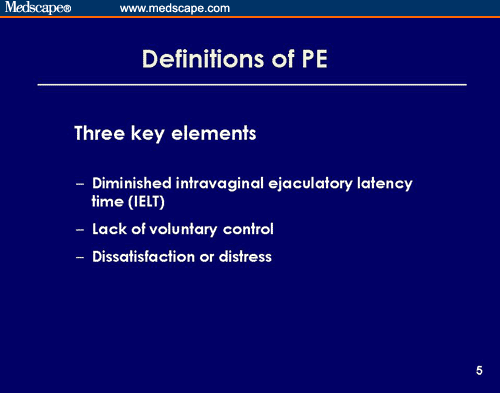 Medscape® www.medscape.com

Definitions of PE

Three key elements

– Diminished intravaginal ejaculatory latency time (IELT)

– Lack of voluntary control

– Dissatisfaction or distress

5